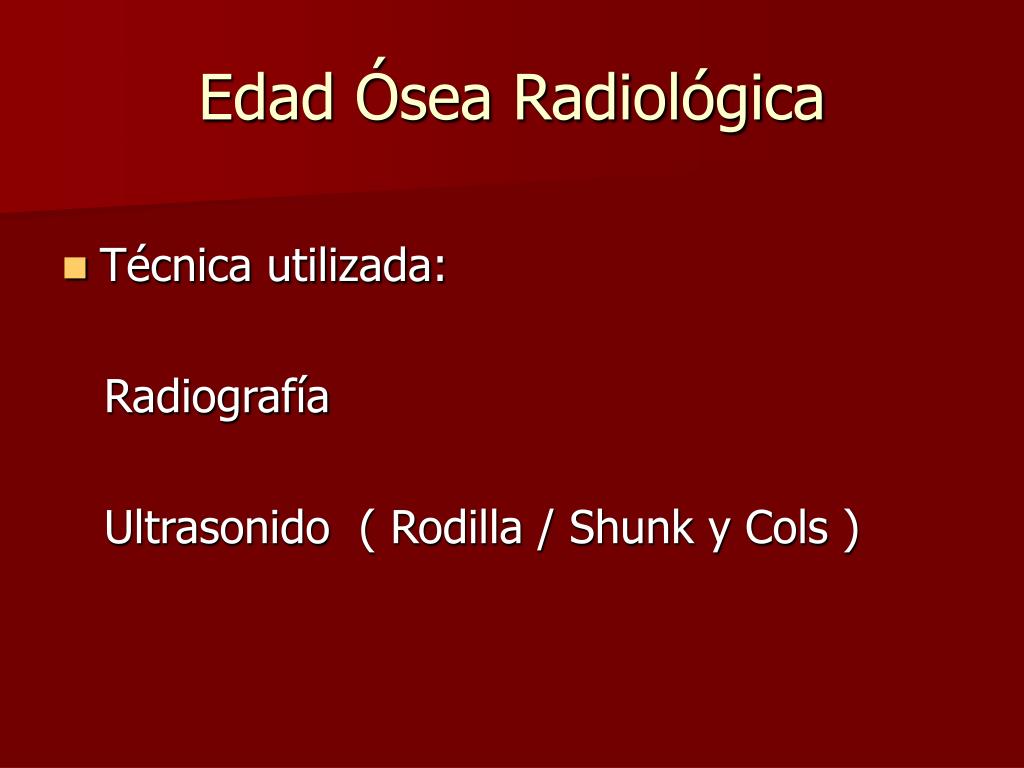 Edad Ósea Radiológica

Técnica utilizada:

Radiografía

Ultrasonido ( Rodilla / Shunk y Cols )